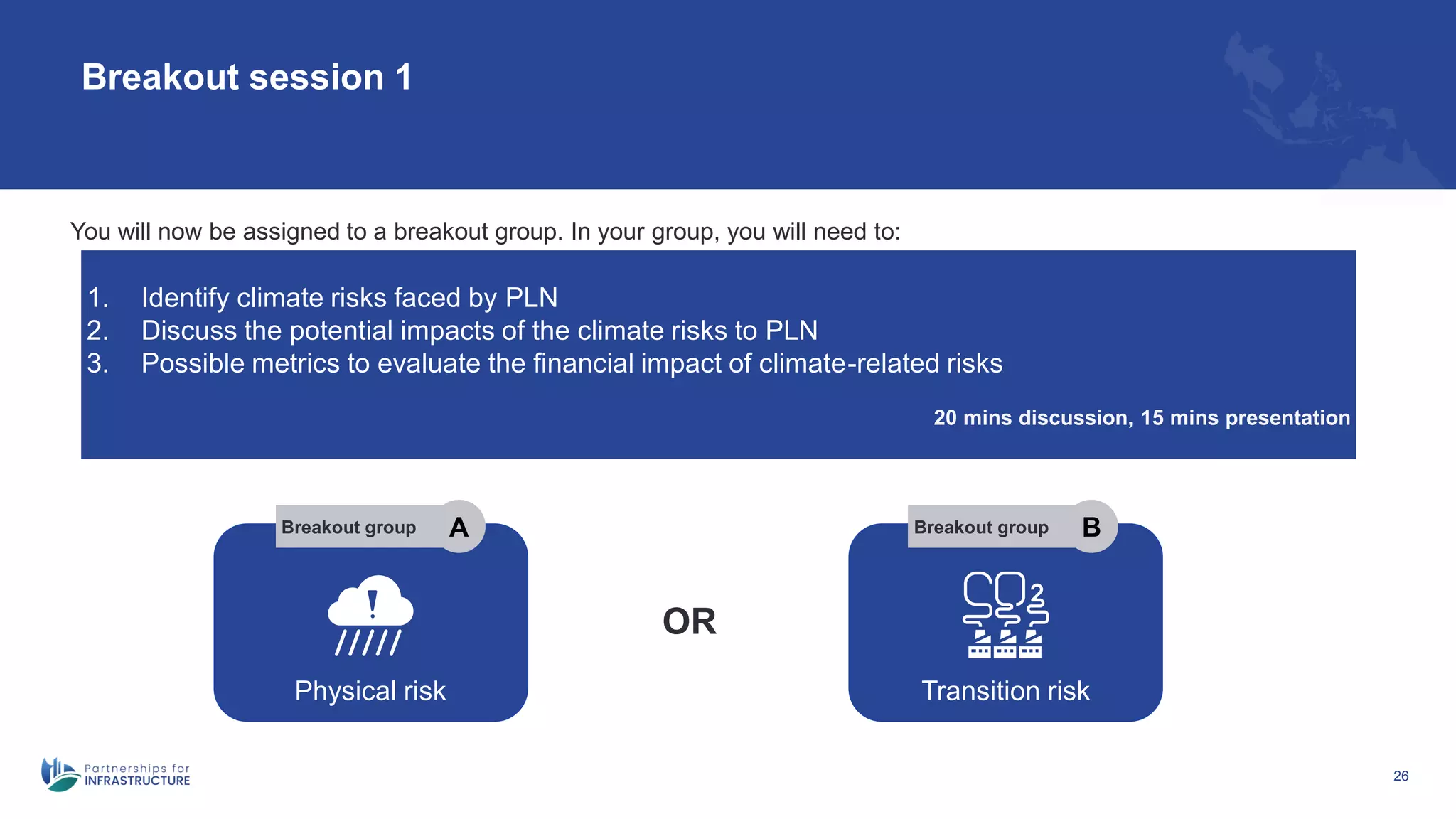 Breakout session 1

You will now be assigned to a breakout group. In your group, you will need to:

1. Identify climate risks faced by PLN
2. Discuss the potential impacts of the climate risks to PLN
3. Possible metrics to evaluate the financial impact of climate-related risks

20 mins discussion, 15 mins presentation

Breakout group A

Physical risk

OR

Breakout group B

$CO_2$

Transition risk

Partnerships for INFRASTRUCTURE

26